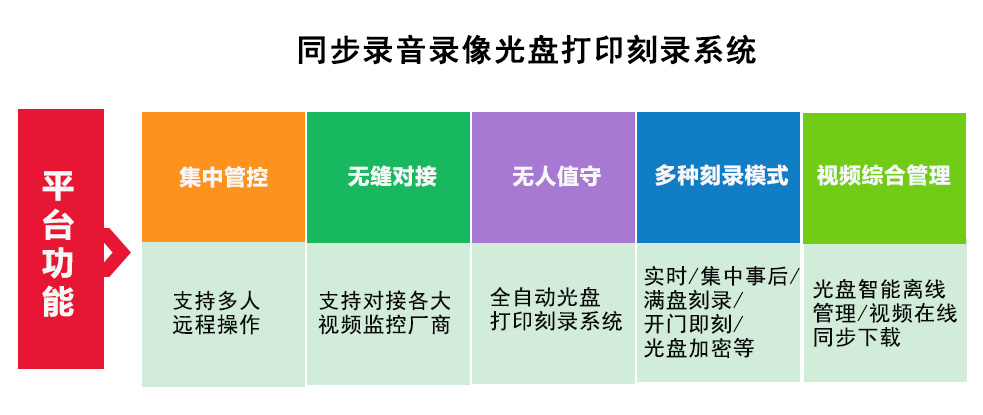 同步录音录像光盘打印刻录系统

平台功能

| 集中管控 | 无缝对接 | 无人值守 | 多种刻录模式 | 视频综合管理 |
|---|---|---|---|---|
| 支持多人远程操作 | 支持对接各大视频监控厂商 | 全自动光盘打印刻录系统 | 实时/集中事后/满盘刻录/开门即刻/光盘加密等 | 光盘智能离线管理/视频在线同步下载 |